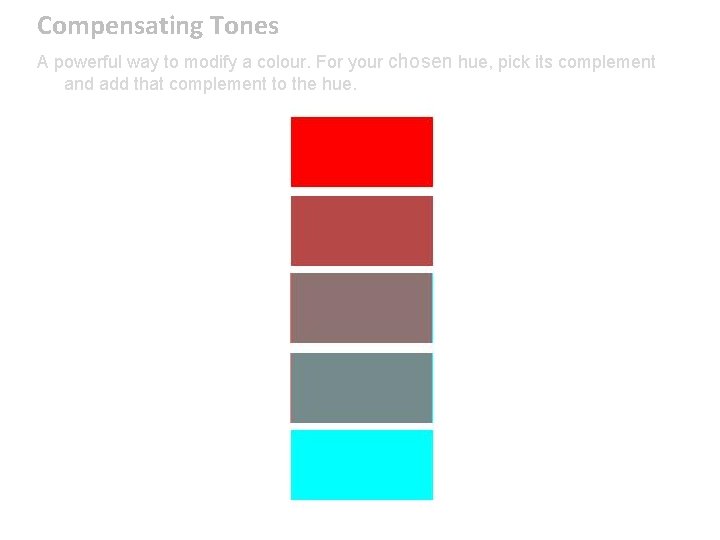 Compensating Tones

A powerful way to modify a colour. For your chosen hue, pick its complement and add that complement to the hue.